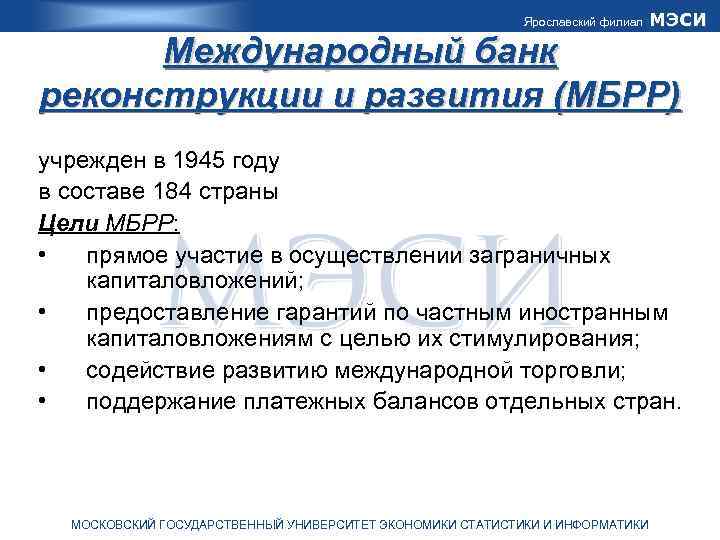 Ярославский филиал МЭСИ

Международный банк реконструкции и развития (МБРР)

учрежден в 1945 году
в составе 184 страны
Цели МБРР:
• прямое участие в осуществлении заграничных капиталовложений;
• предоставление гарантий по частным иностранным капиталовложениям с целью их стимулирования;
• содействие развитию международной торговли;
• поддержание платежных балансов отдельных стран.

МЭСИ

МОСКОВСКИЙ ГОСУДАРСТВЕННЫЙ УНИВЕРСИТЕТ ЭКОНОМИКИ СТАТИСТИКИ И ИНФОРМАТИКИ